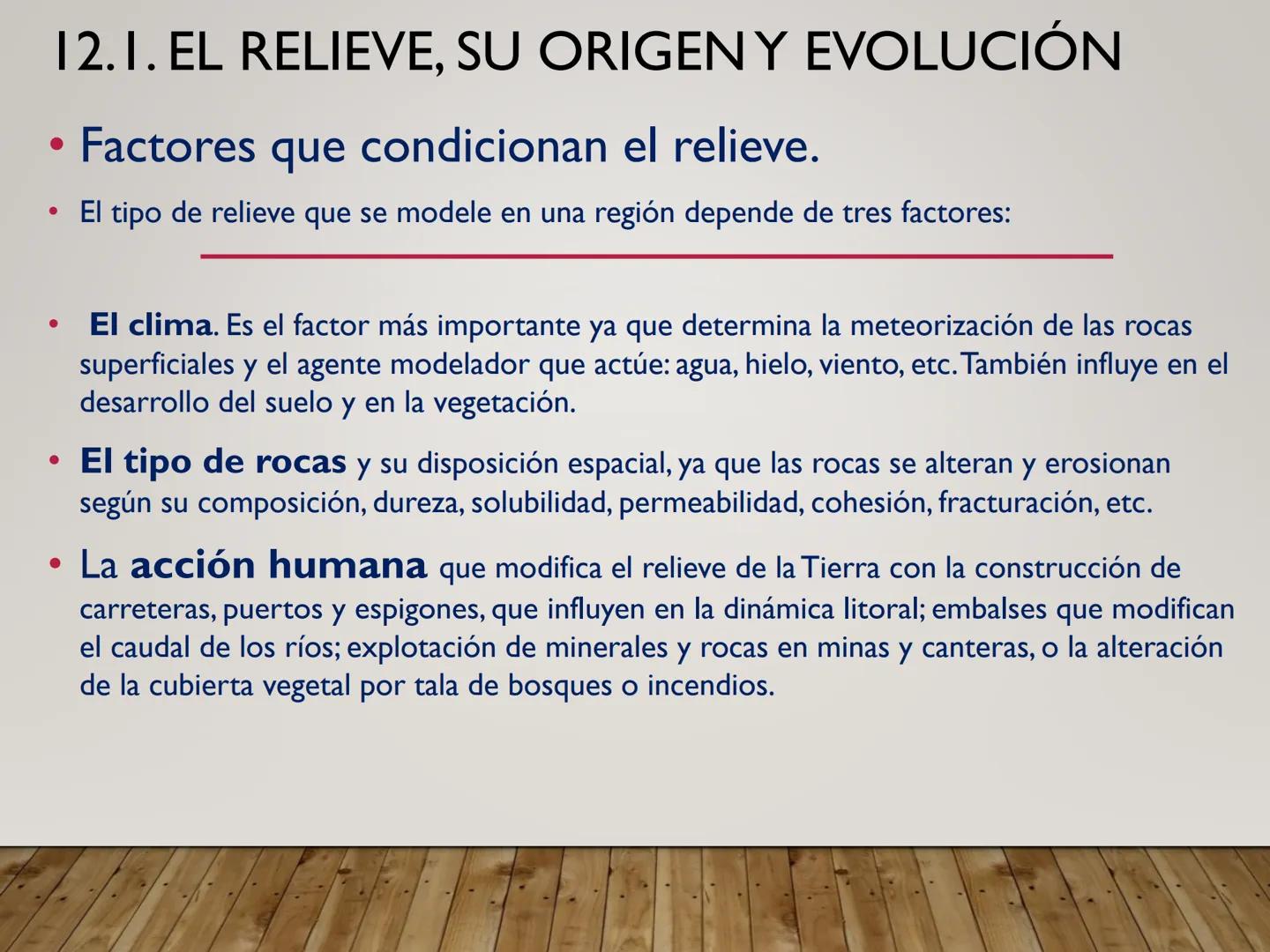 12.1. EL RELIEVE, SU ORIGEN Y EVOLUCIÓN

• Factores que condicionan el relieve.

• El tipo de relieve que se modele en una región depende de tres factores:

• El clima. Es el factor más importante ya que determina la meteorización de las rocas superficiales y el agente modelador que actúe: agua, hielo, viento, etc. También influye en el desarrollo del suelo y en la vegetación.

• El tipo de rocas y su disposición espacial, ya que las rocas se alteran y erosionan según su composición, dureza, solubilidad, permeabilidad, cohesión, fracturación, etc.

• La acción humana que modifica el relieve de la Tierra con la construcción de carreteras, puertos y espigones, que influyen en la dinámica litoral; embalses que modifican el caudal de los ríos; explotación de minerales y rocas en minas y canteras, o la alteración de la cubierta vegetal por tala de bosques o incendios.